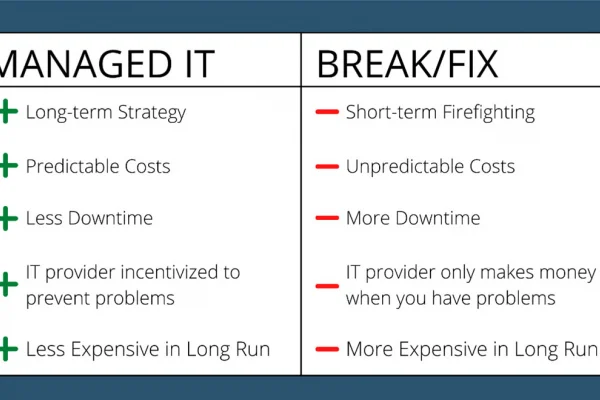 | MANAGED IT | BREAK/FIX |
|---|---|
| + Long-term Strategy | − Short-term Firefighting |
| + Predictable Costs | − Unpredictable Costs |
| + Less Downtime | − More Downtime |
| + IT provider incentivized to prevent problems | − IT provider only makes money when you have problems |
| + Less Expensive in Long Run | − More Expensive in Long Run |